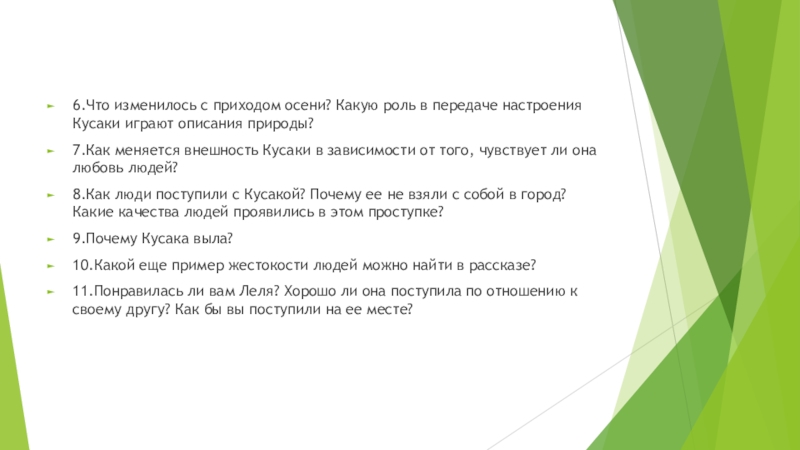 6.Что изменилось с приходом осени? Какую роль в передаче настроения Кусаки играют описания природы?

7.Как меняется внешность Кусаки в зависимости от того, чувствует ли она любовь людей?

8.Как люди поступили с Кусакой? Почему ее не взяли с собой в город? Какие качества людей проявились в этом проступке?

9.Почему Кусака выла?

10.Какой еще пример жестокости людей можно найти в рассказе?

11.Понравилась ли вам Леля? Хорошо ли она поступила по отношению к своему другу? Как бы вы поступили на ее месте?